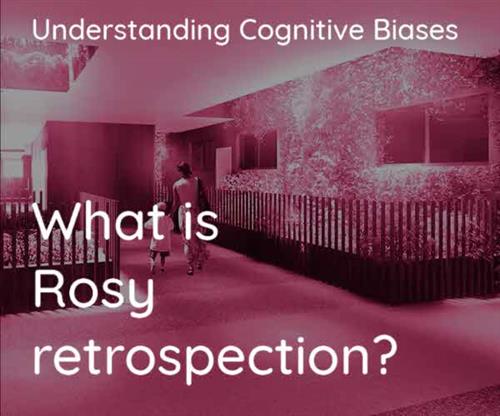 Understanding Cognitive Biases

What is Rosy retrospection?